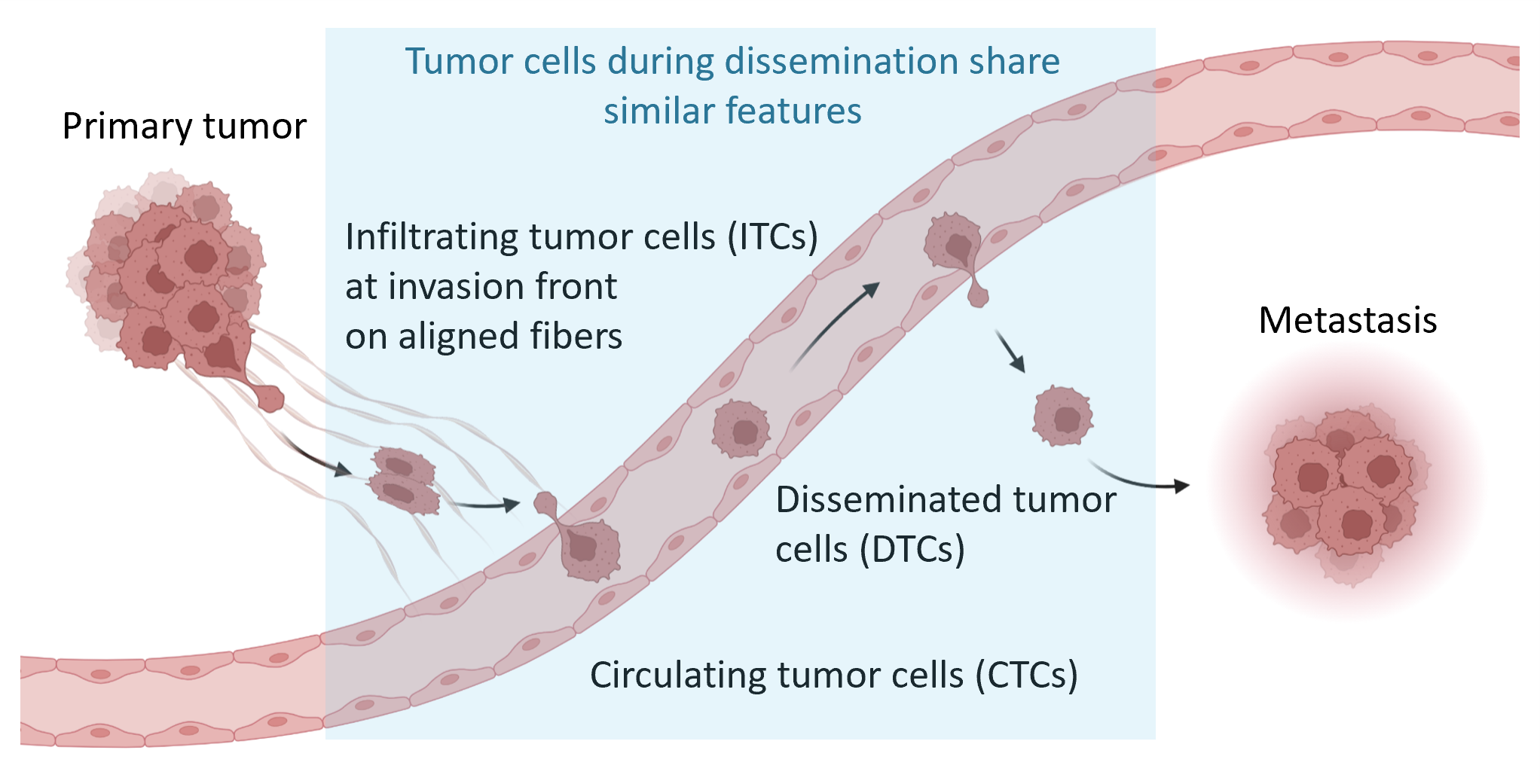 Tumor cells during dissemination share similar features

Primary tumor

Infiltrating tumor cells (ITCs) at invasion front on aligned fibers

Metastasis

Disseminated tumor cells (DTCs)

Circulating tumor cells (CTCs)